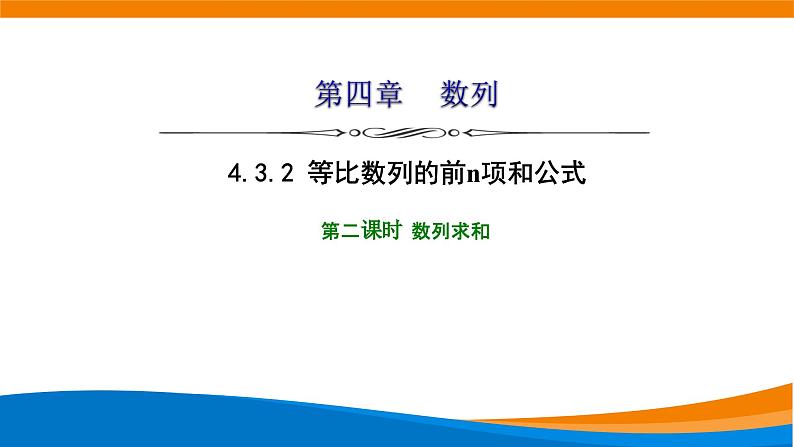 第四章　数列

4.3.2 等比数列的前n项和公式

第二课时 数列求和